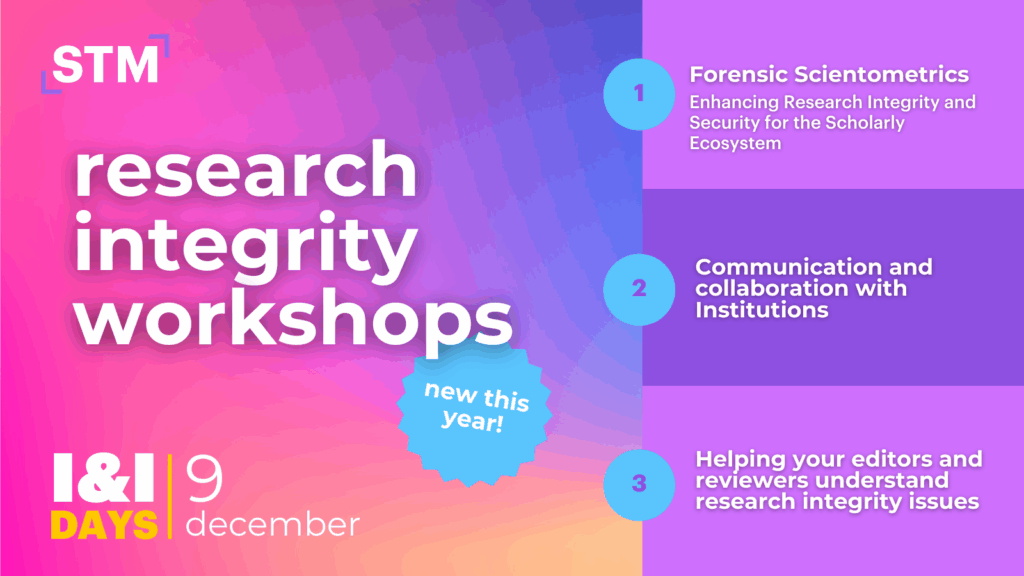 STM

research integrity workshops

new this year!

I&I DAYS | 9 december

1 Forensic Scientometrics

Enhancing Research Integrity and Security for the Scholarly Ecosystem

2 Communication and collaboration with Institutions

3 Helping your editors and reviewers understand research integrity issues